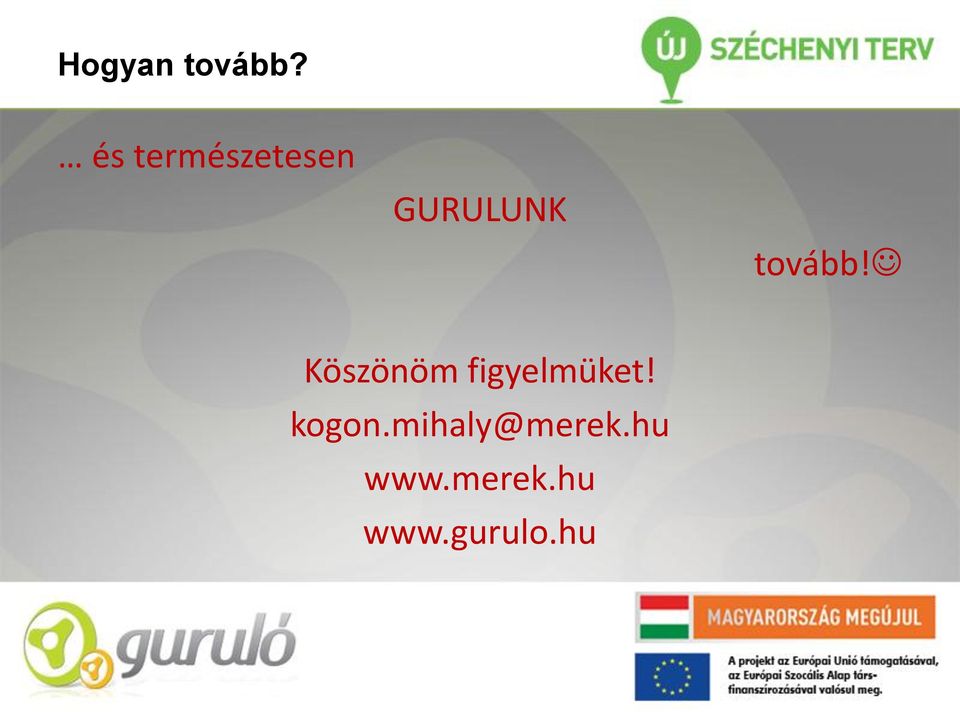 Hogyan tovább?

ÚJ SZÉCHENYI TERV

… és természetesen

GURULUNK

tovább!☺

Köszönöm figyelmüket!

kogon.mihaly@merek.hu

www.merek.hu

www.gurulo.hu

guruló

MAGYARORSZÁG MEGÚJUL

A projekt az Európai Unió támogatásával, az Európai Szociális Alap társfinanszírozásával valósul meg.